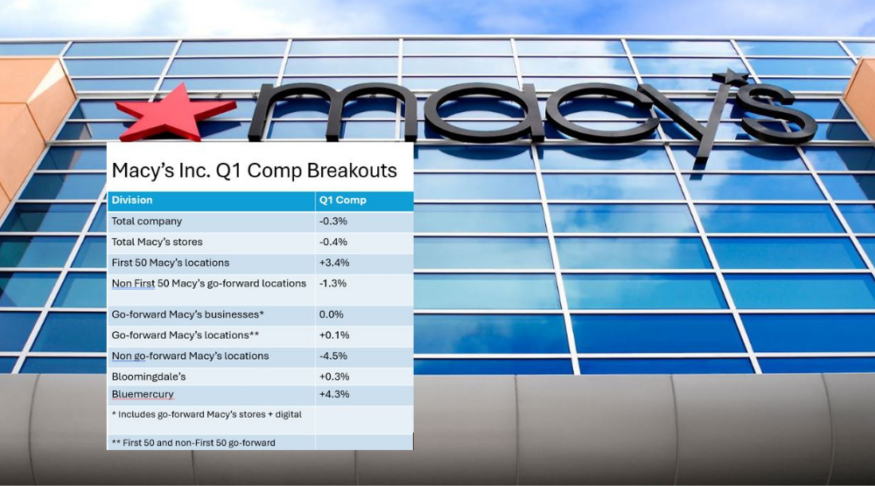 macy's

Macy's Inc. Q1 Comp Breakouts

| Division | Q1 Comp |
|---|---|
| Total company | -0.3% |
| Total Macy's stores | -0.4% |
| First 50 Macy's locations | +3.4% |
| Non First 50 Macy's go-forward locations | -1.3% |
| Go-forward Macy's businesses* | 0.0% |
| Go-forward Macy's locations** | +0.1% |
| Non go-forward Macy's locations | -4.5% |
| Bloomingdale's | +0.3% |
| Bluemercury | +4.3% |
| * Includes go-forward Macy's stores + digital | |
| ** First 50 and non-First 50 go-forward | |